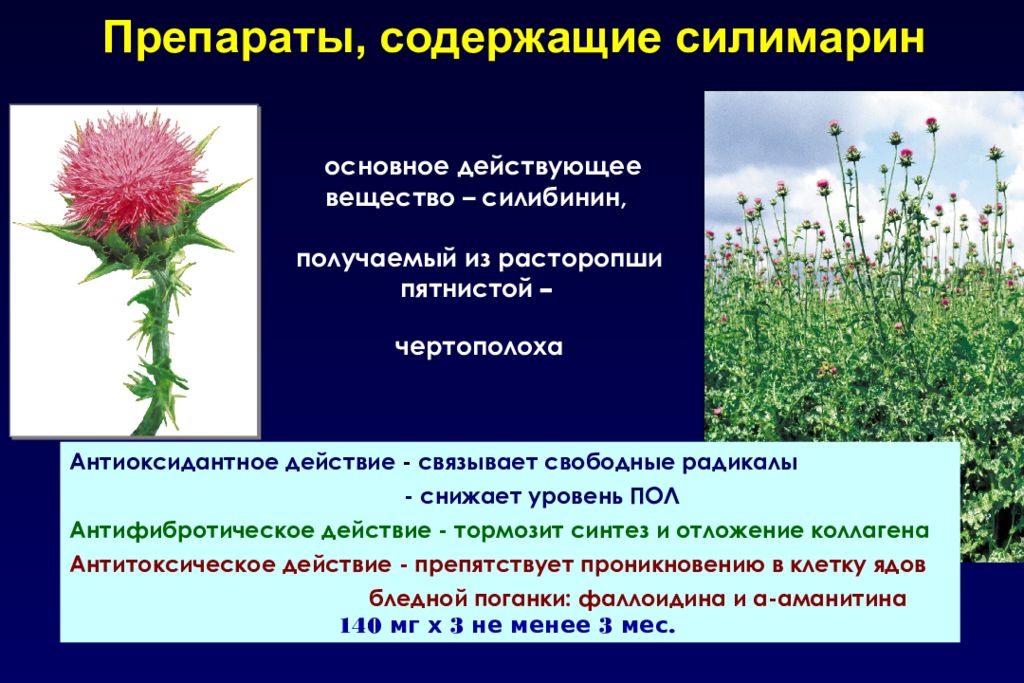 Препараты, содержащие силимарин

основное действующее вещество – силибинин,

получаемый из расторопши пятнистой –

чертополоха

Антиоксидантное действие - связывает свободные радикалы

- снижает уровень ПОЛ

Антифибротическое действие - тормозит синтез и отложение коллагена

Антитоксическое действие - препятствует проникновению в клетку ядов

бледной поганки: фаллоидина и а-аманитина

140 мг х 3 не менее 3 мес.